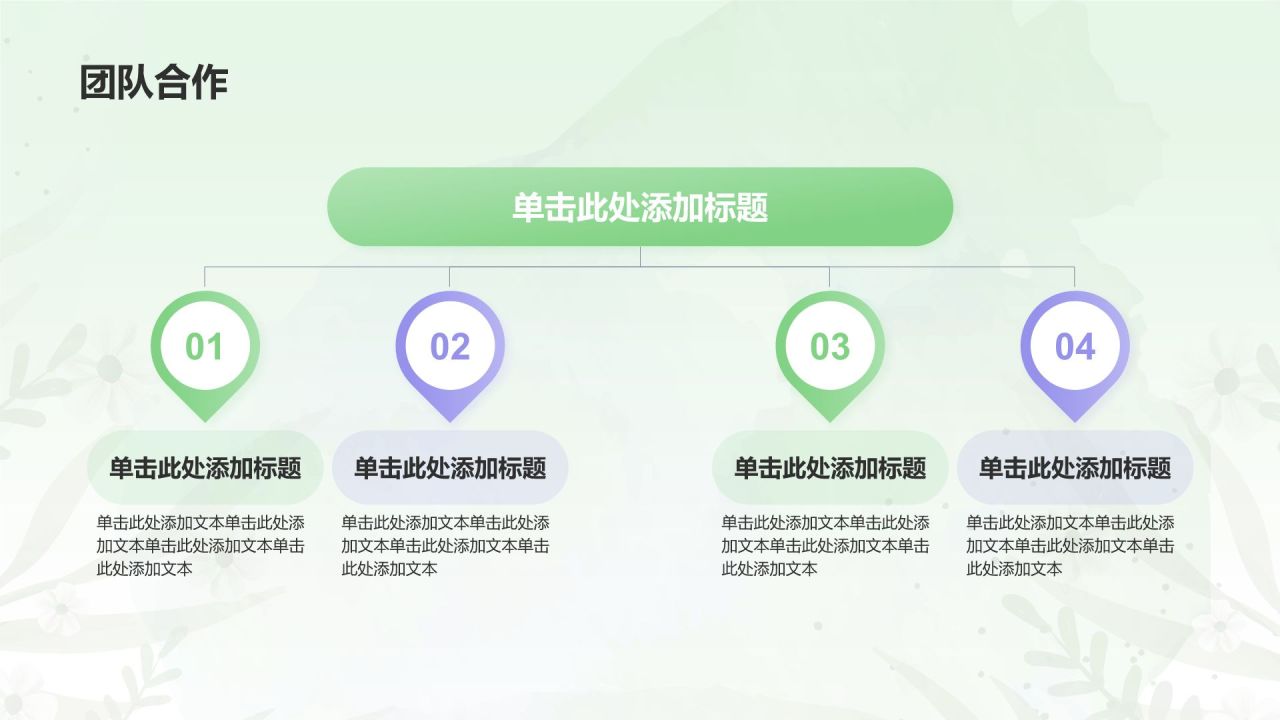 团队合作

单击此处添加标题

01

单击此处添加标题

单击此处添加文本单击此处添加文本单击此处添加文本单击此处添加文本

02

单击此处添加标题

单击此处添加文本单击此处添加文本单击此处添加文本单击此处添加文本

03

单击此处添加标题

单击此处添加文本单击此处添加文本单击此处添加文本单击此处添加文本

04

单击此处添加标题

单击此处添加文本单击此处添加文本单击此处添加文本单击此处添加文本